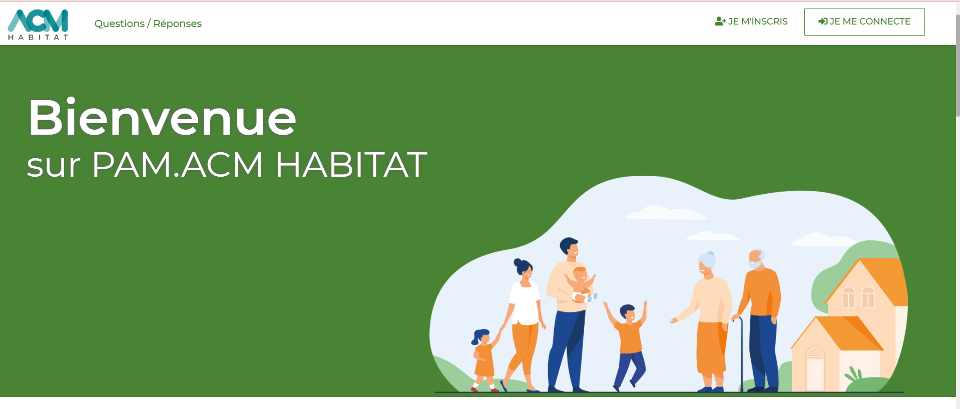 ACM HABITAT

Questions / Réponses

JE M'INSCRIS

JE ME CONNECTE

Bienvenue
sur PAM.ACM HABITAT